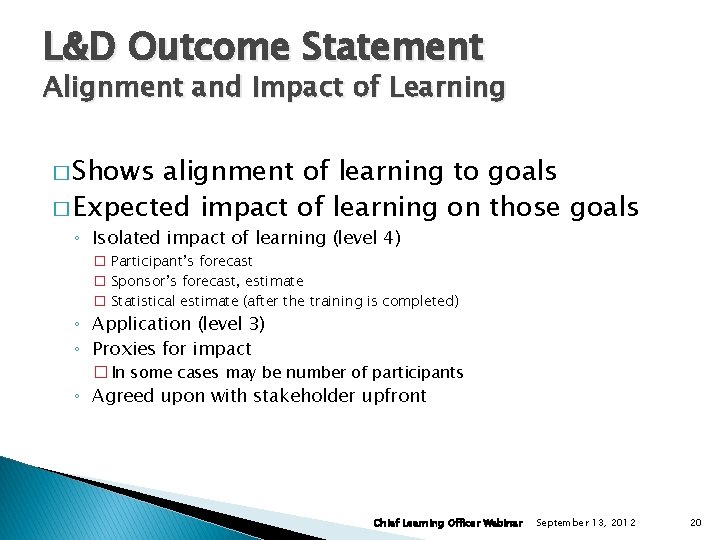 L&D Outcome Statement
Alignment and Impact of Learning

□ Shows alignment of learning to goals
□ Expected impact of learning on those goals
◦ Isolated impact of learning (level 4)
□ Participant's forecast
□ Sponsor's forecast, estimate
□ Statistical estimate (after the training is completed)
◦ Application (level 3)
◦ Proxies for impact
□ In some cases may be number of participants
◦ Agreed upon with stakeholder upfront

Chief Learning Officer Webinar September 13, 2012 20